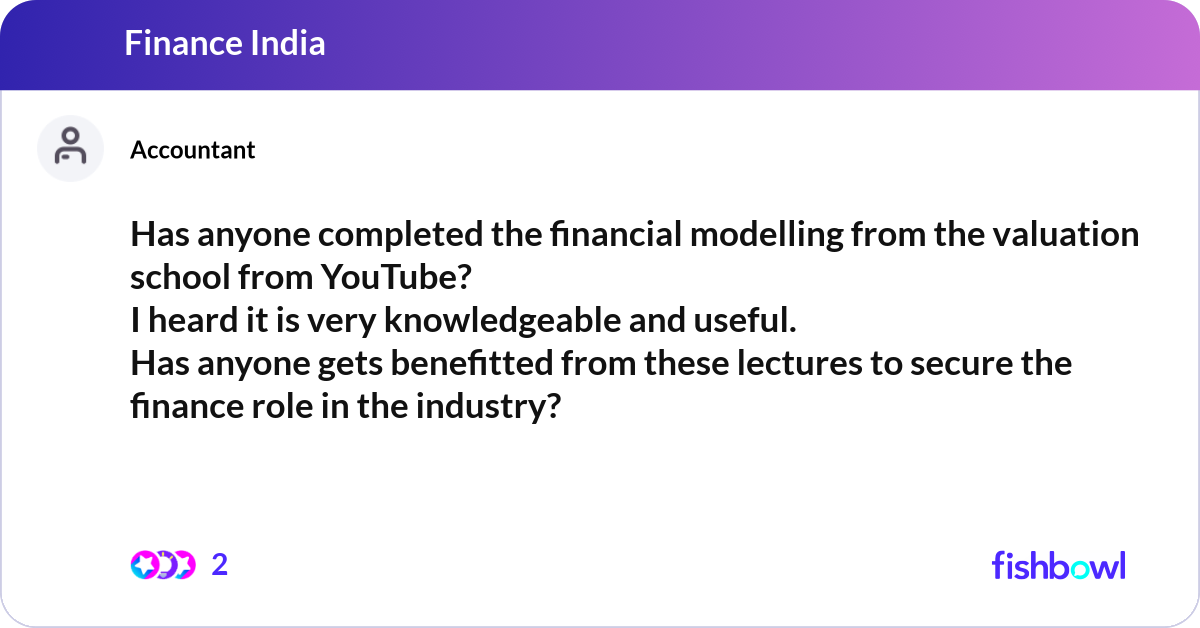 Finance India

Accountant

Has anyone completed the financial modelling from the valuation school from YouTube?
I heard it is very knowledgeable and useful.
Has anyone gets benefitted from these lectures to secure the finance role in the industry?

2

fishbowl